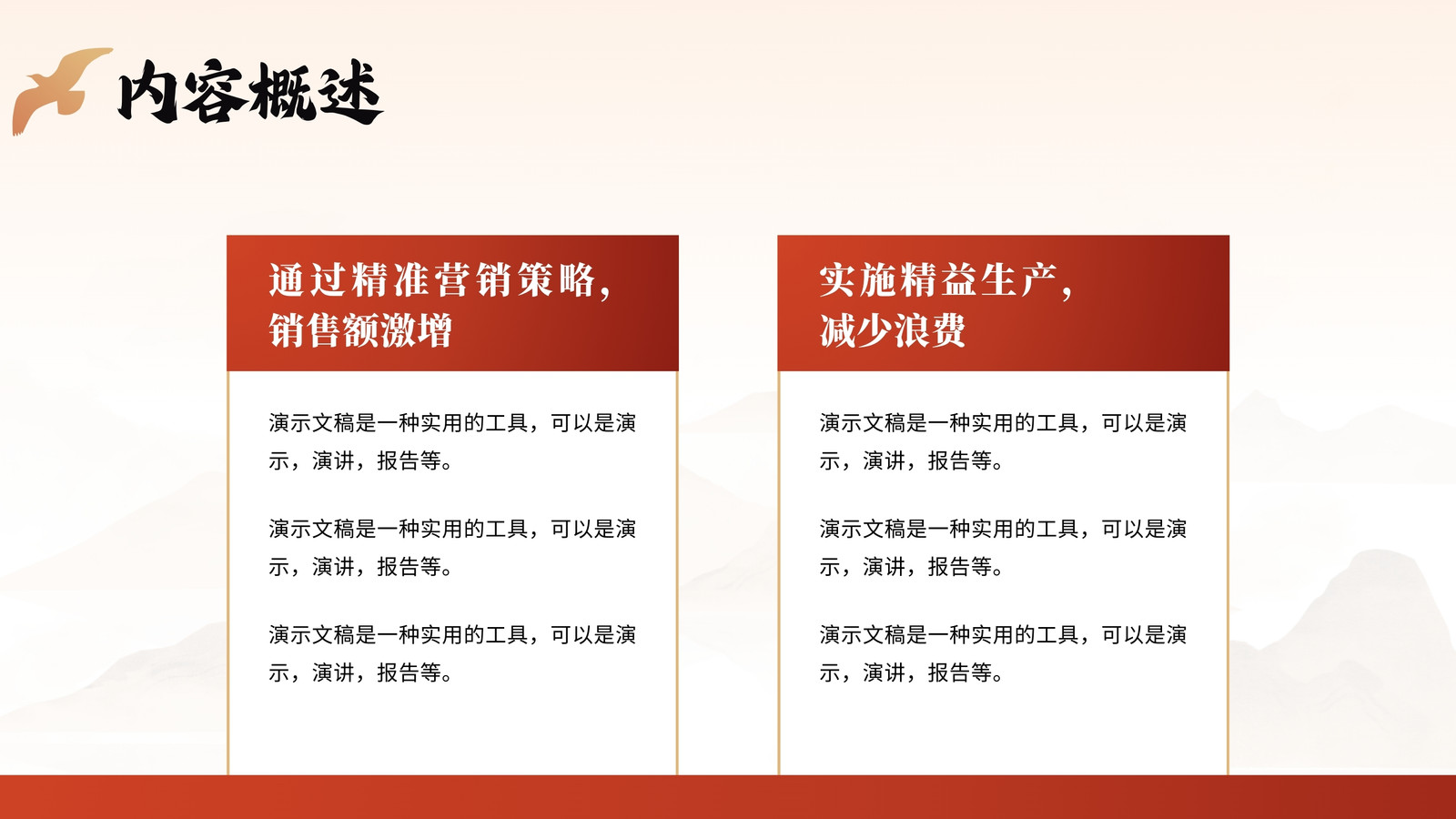 内容概述

通过精准营销策略，销售额激增

演示文稿是一种实用的工具，可以是演示，演讲，报告等。

演示文稿是一种实用的工具，可以是演示，演讲，报告等。

演示文稿是一种实用的工具，可以是演示，演讲，报告等。

实施精益生产，减少浪费

演示文稿是一种实用的工具，可以是演示，演讲，报告等。

演示文稿是一种实用的工具，可以是演示，演讲，报告等。

演示文稿是一种实用的工具，可以是演示，演讲，报告等。